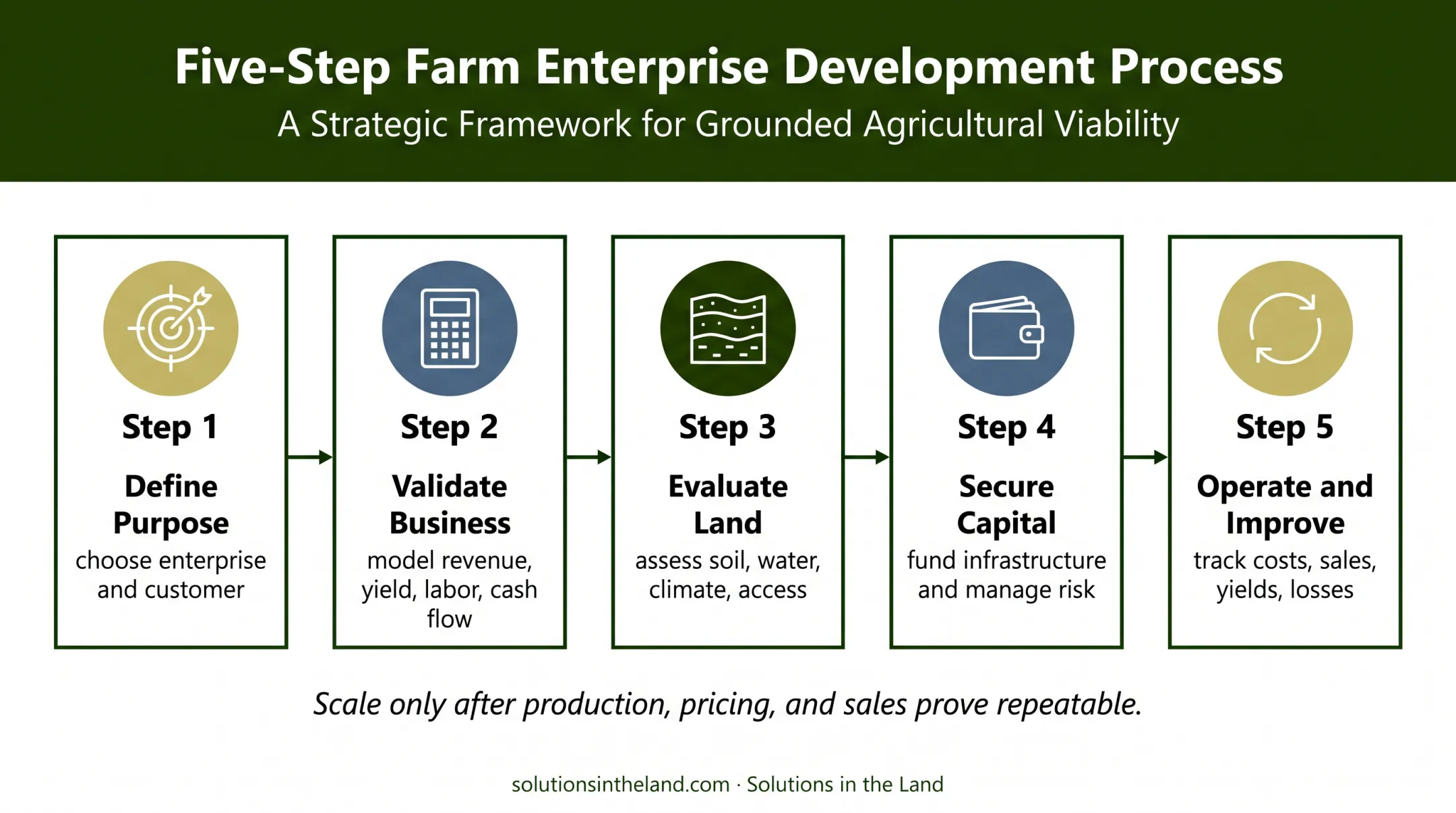 Five-Step Farm Enterprise Development Process
A Strategic Framework for Grounded Agricultural Viability

Step 1
Define Purpose
choose enterprise and customer

Step 2
Validate Business
model revenue, yield, labor, cash flow

Step 3
Evaluate Land
assess soil, water, climate, access

Step 4
Secure Capital
fund infrastructure and manage risk

Step 5
Operate and Improve
track costs, sales, yields, losses

Scale only after production, pricing, and sales prove repeatable.

solutionsintheland.com · Solutions in the Land